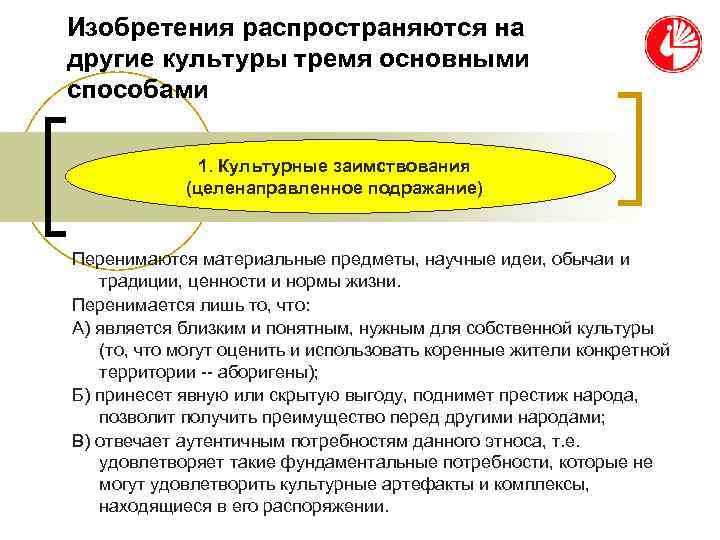 Изобретения распространяются на другие культуры тремя основными способами

1. Культурные заимствования (целенаправленное подражание)

Перенимаются материальные предметы, научные идеи, обычаи и традиции, ценности и нормы жизни.

Перенимается лишь то, что:

А) является близким и понятным, нужным для собственной культуры (то, что могут оценить и использовать коренные жители конкретной территории -- аборигены);

Б) принесет явную или скрытую выгоду, поднимет престиж народа, позволит получить преимущество перед другими народами;

В) отвечает аутентичным потребностям данного этноса, т.е. удовлетворяет такие фундаментальные потребности, которые не могут удовлетворить культурные артефакты и комплексы, находящиеся в его распоряжении.